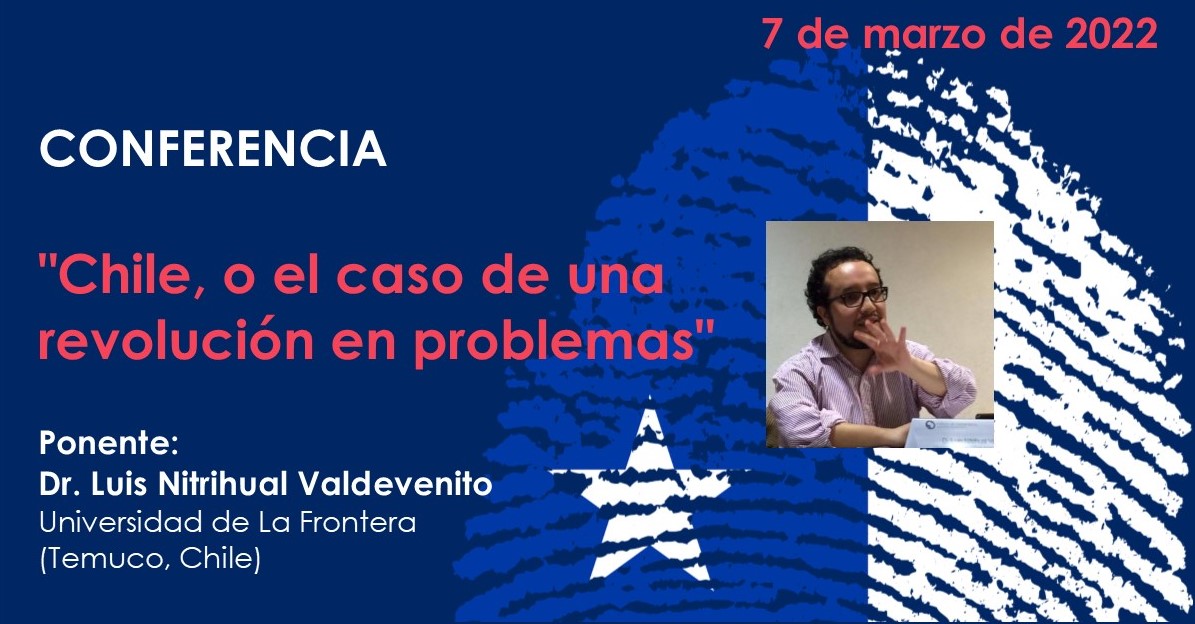 7 de marzo de 2022

CONFERENCIA

"Chile, o el caso de una revolución en problemas"

Ponente:
Dr. Luis Nitrihual Valdevenito
Universidad de La Frontera
(Temuco, Chile)